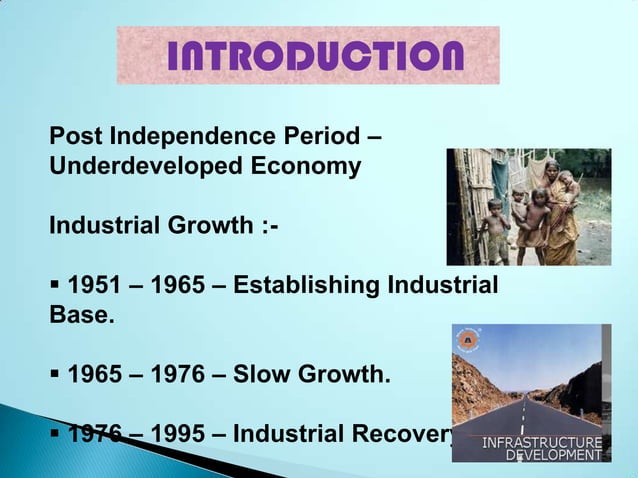 INTRODUCTION

Post Independence Period – Underdeveloped Economy

Industrial Growth :-

▪ 1951 – 1965 – Establishing Industrial Base.

▪ 1965 – 1976 – Slow Growth.

▪ 1976 – 1995 – Industrial Recovery

INFRASTRUCTURE DEVELOPMENT